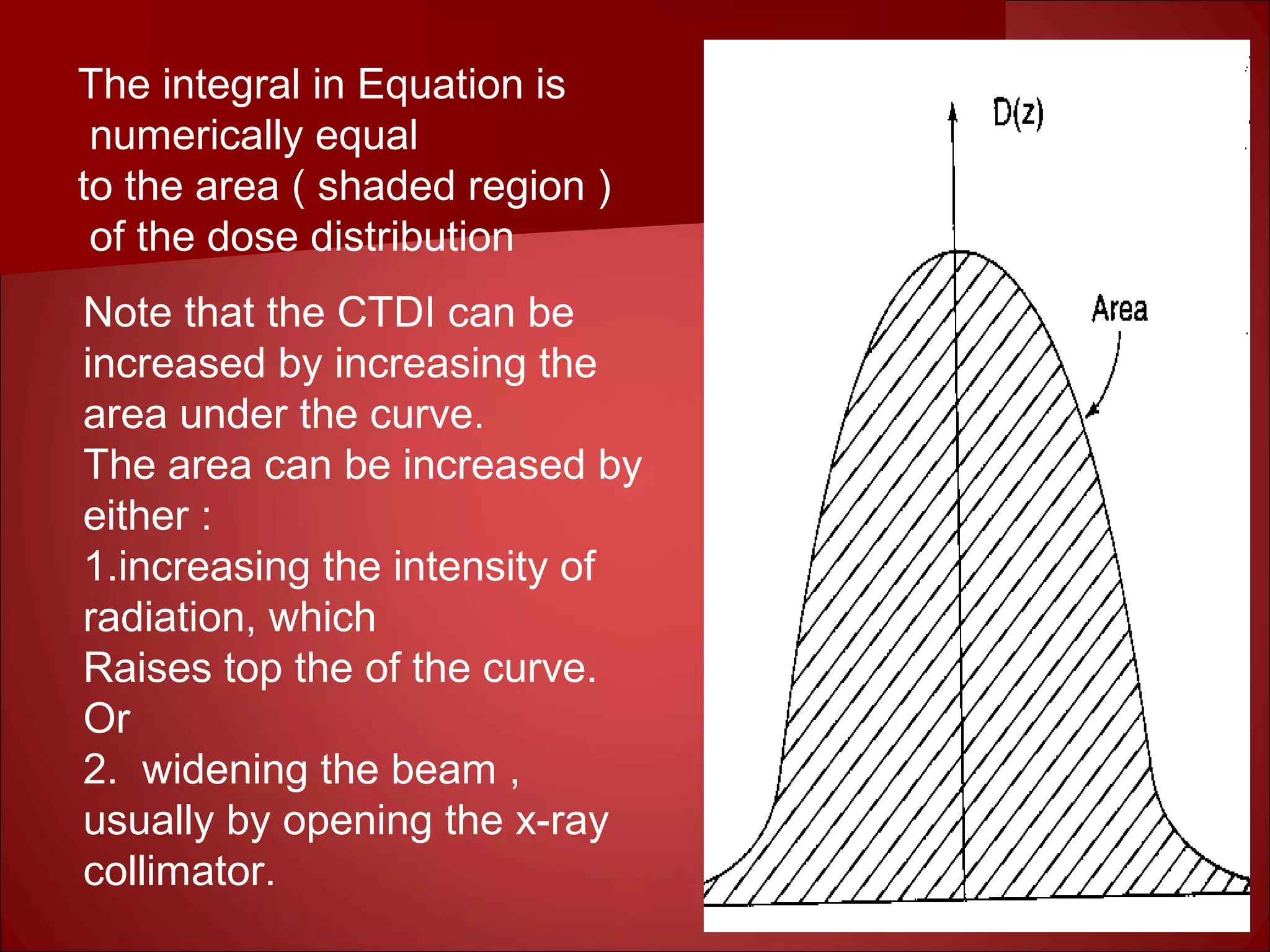 The integral in Equation is numerically equal
to the area ( shaded region ) of the dose distribution

Note that the CTDI can be increased by increasing the area under the curve.
The area can be increased by either :
1.increasing the intensity of radiation, which
Raises top the of the curve.
Or
2. widening the beam , usually by opening the x-ray collimator.

D(z)

Area